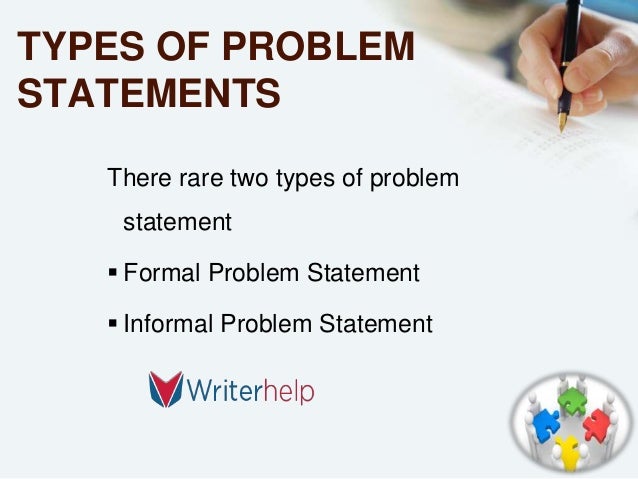 TYPES OF PROBLEM STATEMENTS

There rare two types of problem statement

▪ Formal Problem Statement

▪ Informal Problem Statement

Writerhelp